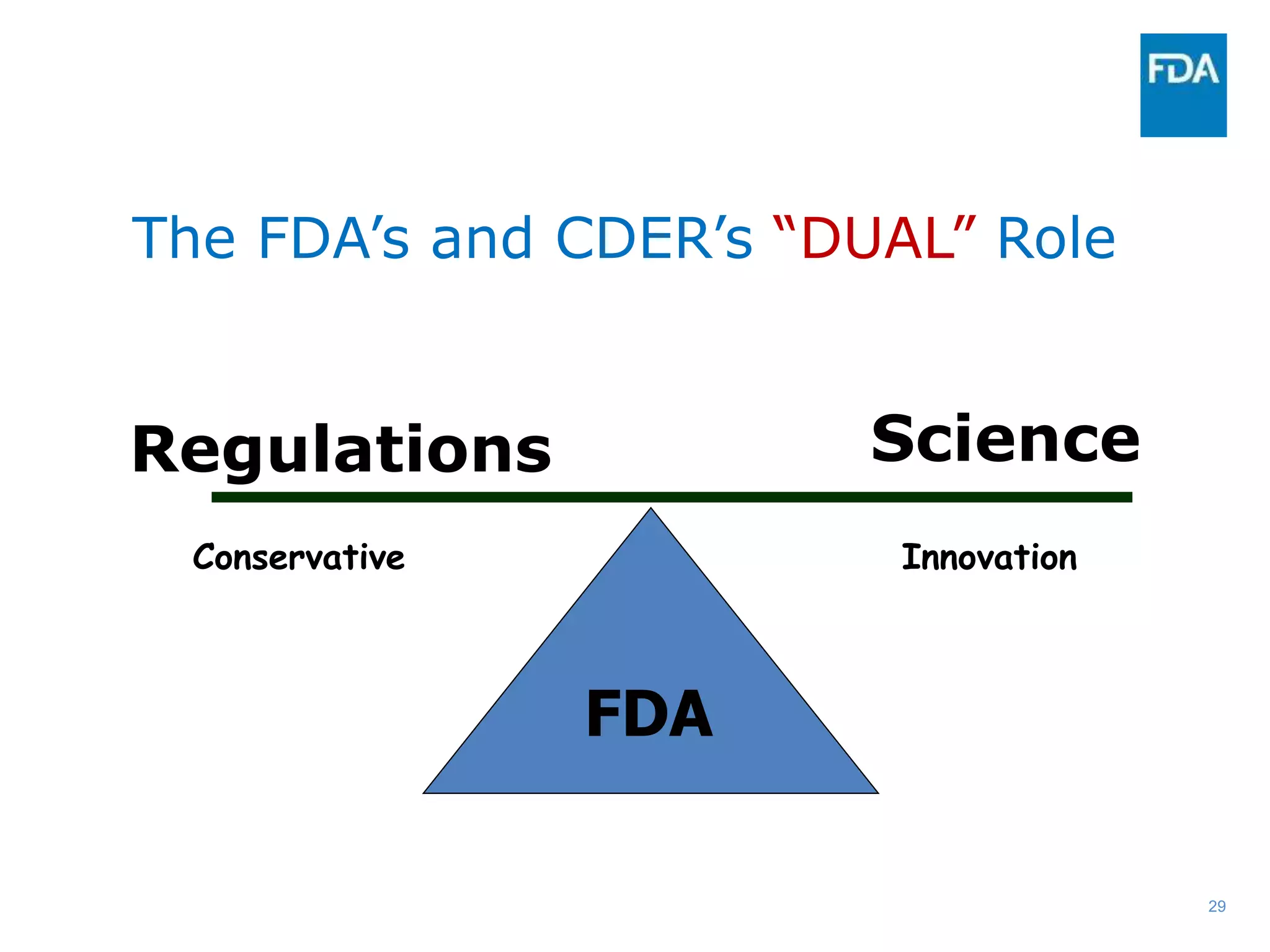 FDA

The FDA’s and CDER’s “DUAL” Role

Regulations

Science

Conservative

Innovation

FDA

29